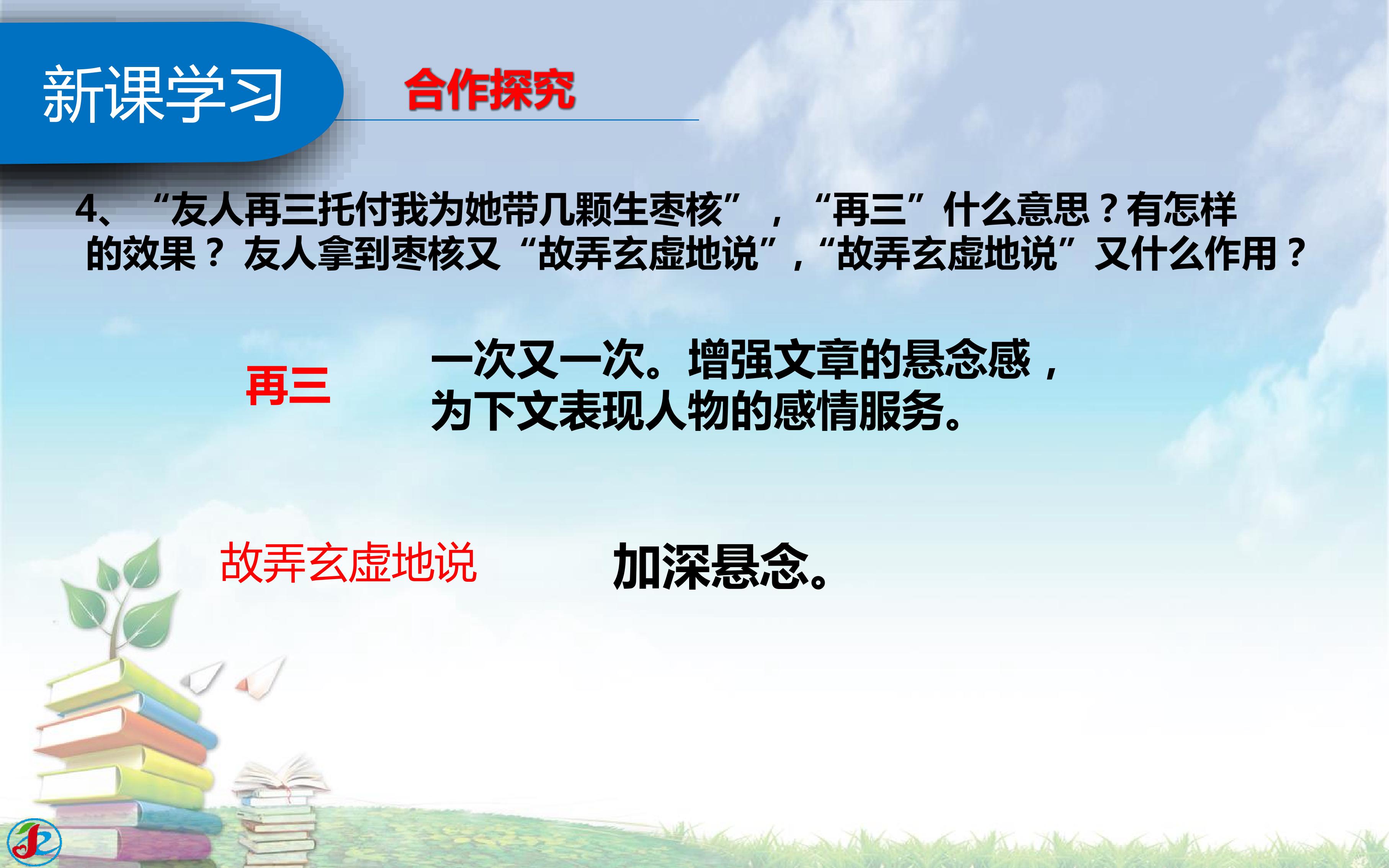 新课学习

合作探究

4、“友人再三托付我为她带几颗生枣核”，“再三”什么意思？有怎样的效果？友人拿到枣核又“故弄玄虚地说”，“故弄玄虚地说”又什么作用？

再三

一次又一次。增强文章的悬念感，为下文表现人物的感情服务。

故弄玄虚地说

加深悬念。